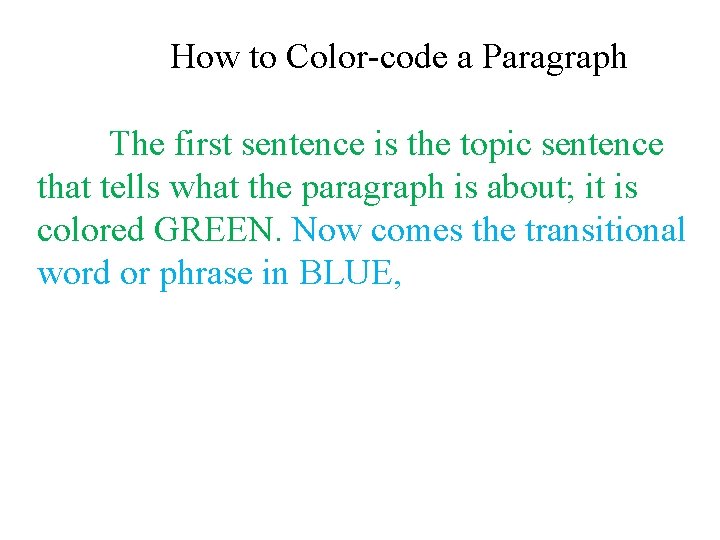 How to Color-code a Paragraph

The first sentence is the topic sentence that tells what the paragraph is about; it is colored GREEN. Now comes the transitional word or phrase in BLUE,